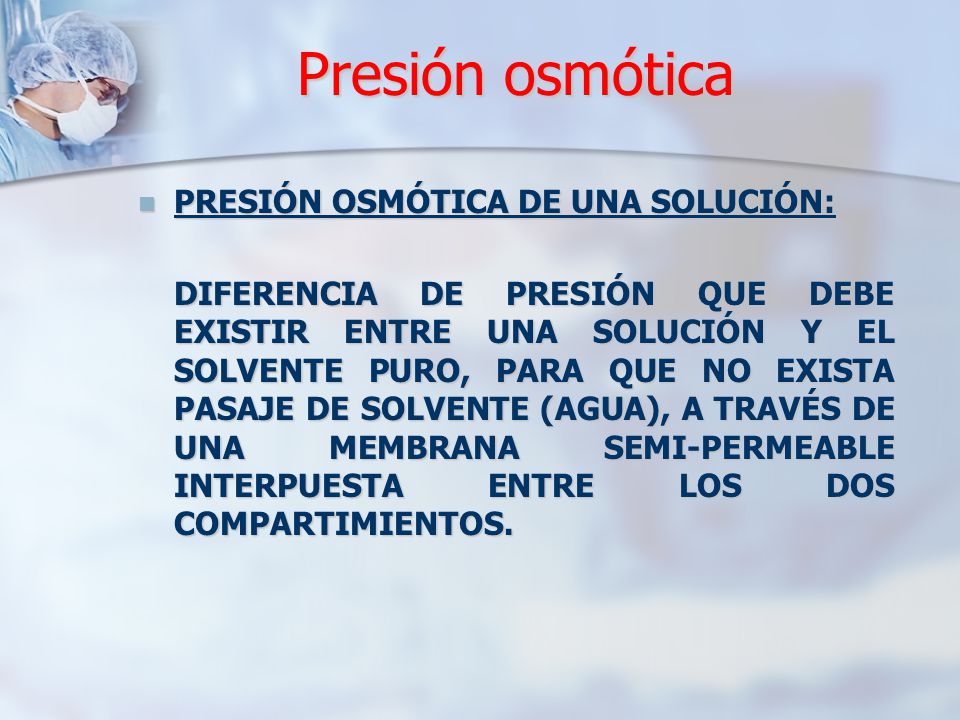 Presión osmótica

PRESIÓN OSMÓTICA DE UNA SOLUCIÓN:

DIFERENCIA DE PRESIÓN QUE DEBE EXISTIR ENTRE UNA SOLUCIÓN Y EL SOLVENTE PURO, PARA QUE NO EXISTA PASAJE DE SOLVENTE (AGUA), A TRAVÉS DE UNA MEMBRANA SEMI-PERMEABLE INTERPUESTA ENTRE LOS DOS COMPARTIMIENTOS.